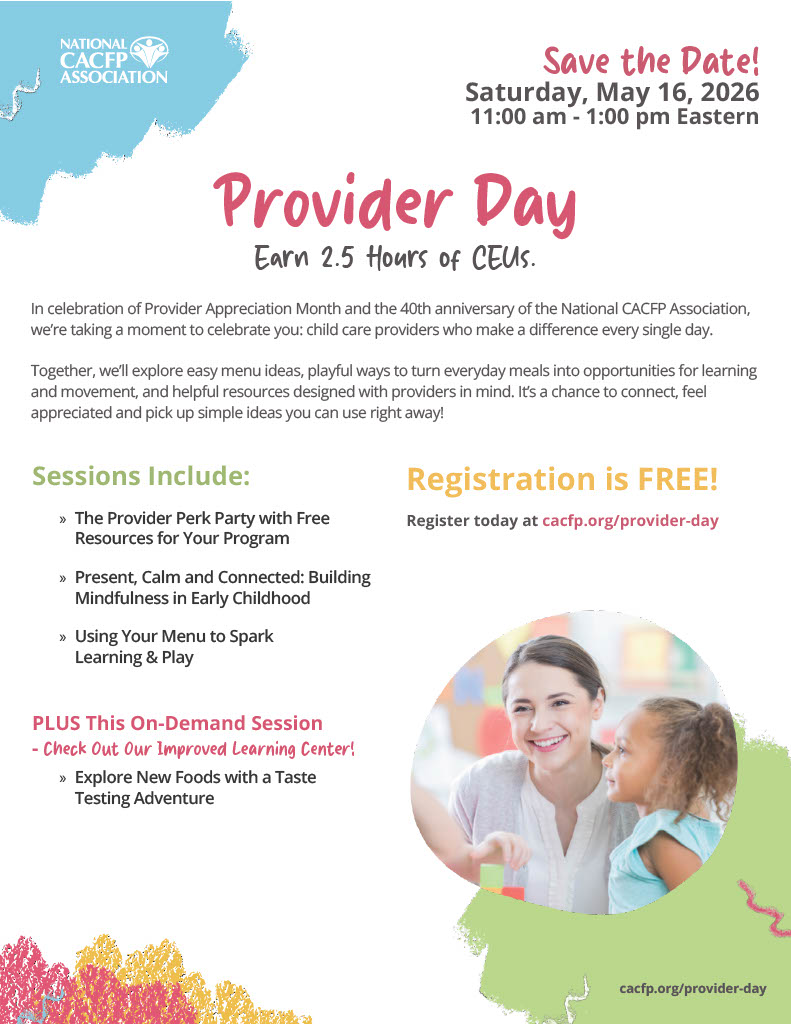 NATIONAL CACFP ASSOCIATION

Save the Date!
Saturday, May 16, 2026
11:00 am - 1:00 pm Eastern

Provider Day

Earn 2.5 Hours of CEUs.

In celebration of Provider Appreciation Month and the 40th anniversary of the National CACFP Association, we're taking a moment to celebrate you: child care providers who make a difference every single day.

Together, we'll explore easy menu ideas, playful ways to turn everyday meals into opportunities for learning and movement, and helpful resources designed with providers in mind. It's a chance to connect, feel appreciated and pick up simple ideas you can use right away!

Sessions Include:

» The Provider Perk Party with Free Resources for Your Program

» Present, Calm and Connected: Building Mindfulness in Early Childhood

» Using Your Menu to Spark Learning & Play

PLUS This On-Demand Session
- Check Out Our Improved Learning Center!

» Explore New Foods with a Taste Testing Adventure

Registration is FREE!

Register today at cacfp.org/provider-day

cacfp.org/provider-day